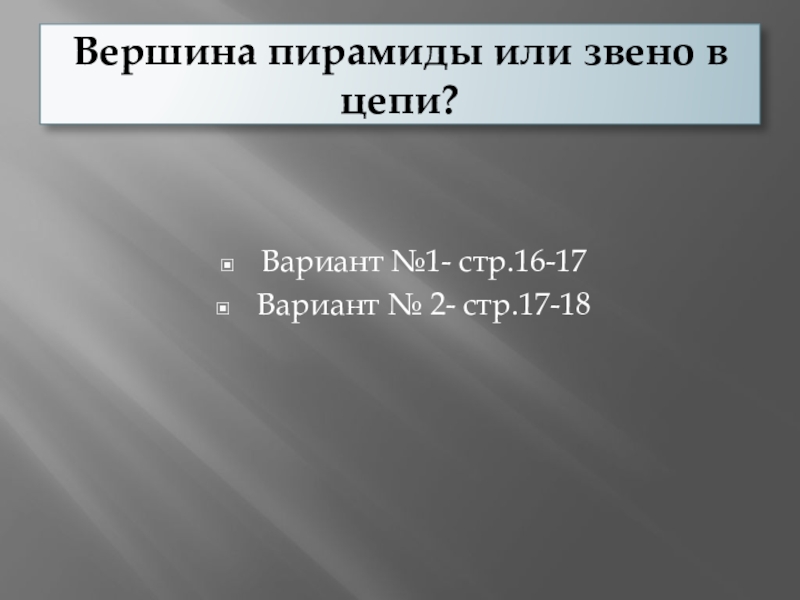 Вершина пирамиды или звено в цепи?

Вариант №1- стр.16-17
Вариант № 2- стр.17-18